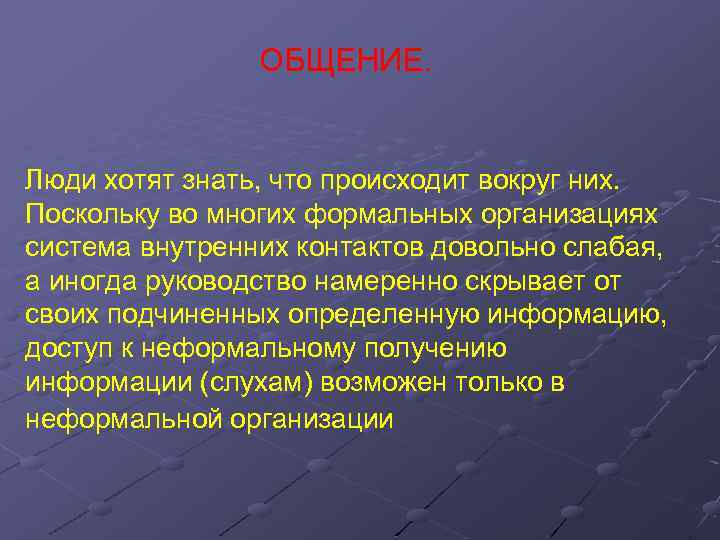 ОБЩЕНИЕ.

Люди хотят знать, что происходит вокруг них. Поскольку во многих формальных организациях система внутренних контактов довольно слабая, а иногда руководство намеренно скрывает от своих подчиненных определенную информацию, доступ к неформальному получению информации (слухам) возможен только в неформальной организации